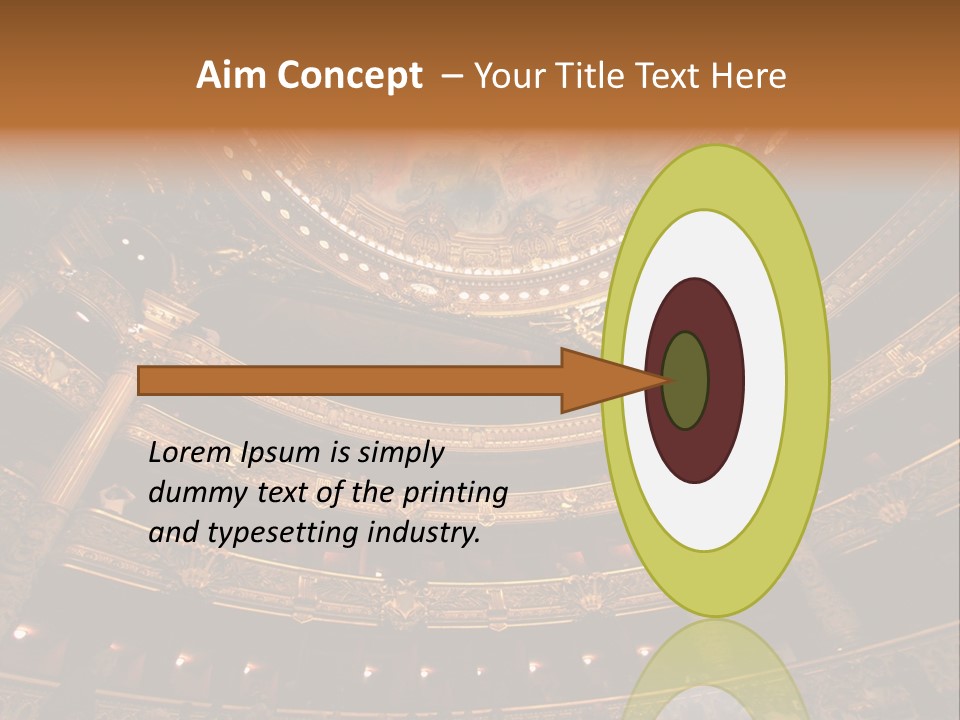 Aim Concept – Your Title Text Here

Lorem Ipsum is simply dummy text of the printing and typesetting industry.